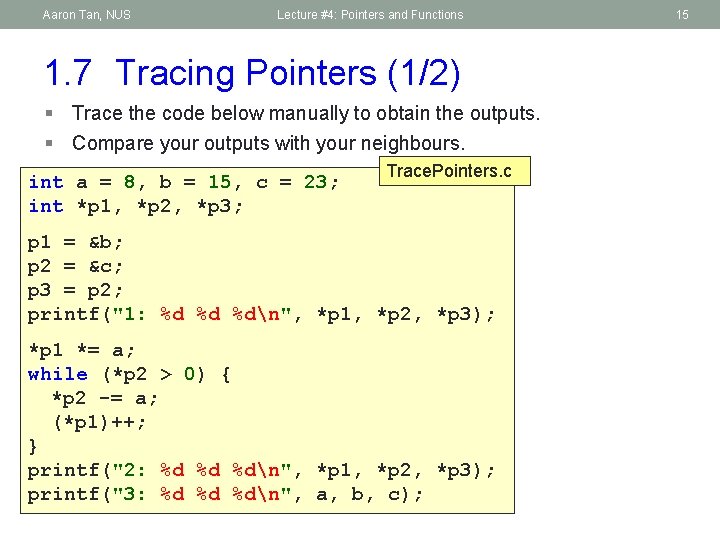 Aaron Tan, NUS Lecture #4: Pointers and Functions 15

1.7 Tracing Pointers (1/2)

▪ Trace the code below manually to obtain the outputs.

▪ Compare your outputs with your neighbours.

TracePointers.c

int a = 8, b = 15, c = 23;
int *p1, *p2, *p3;

p1 = &b;
p2 = &c;
p3 = p2;
printf("1: %d %d %d\n", *p1, *p2, *p3);

*p1 *= a;
while (*p2 > 0) {
  *p2 -= a;
  (*p1)++;
}
printf("2: %d %d %d\n", *p1, *p2, *p3);
printf("3: %d %d %d\n", a, b, c);